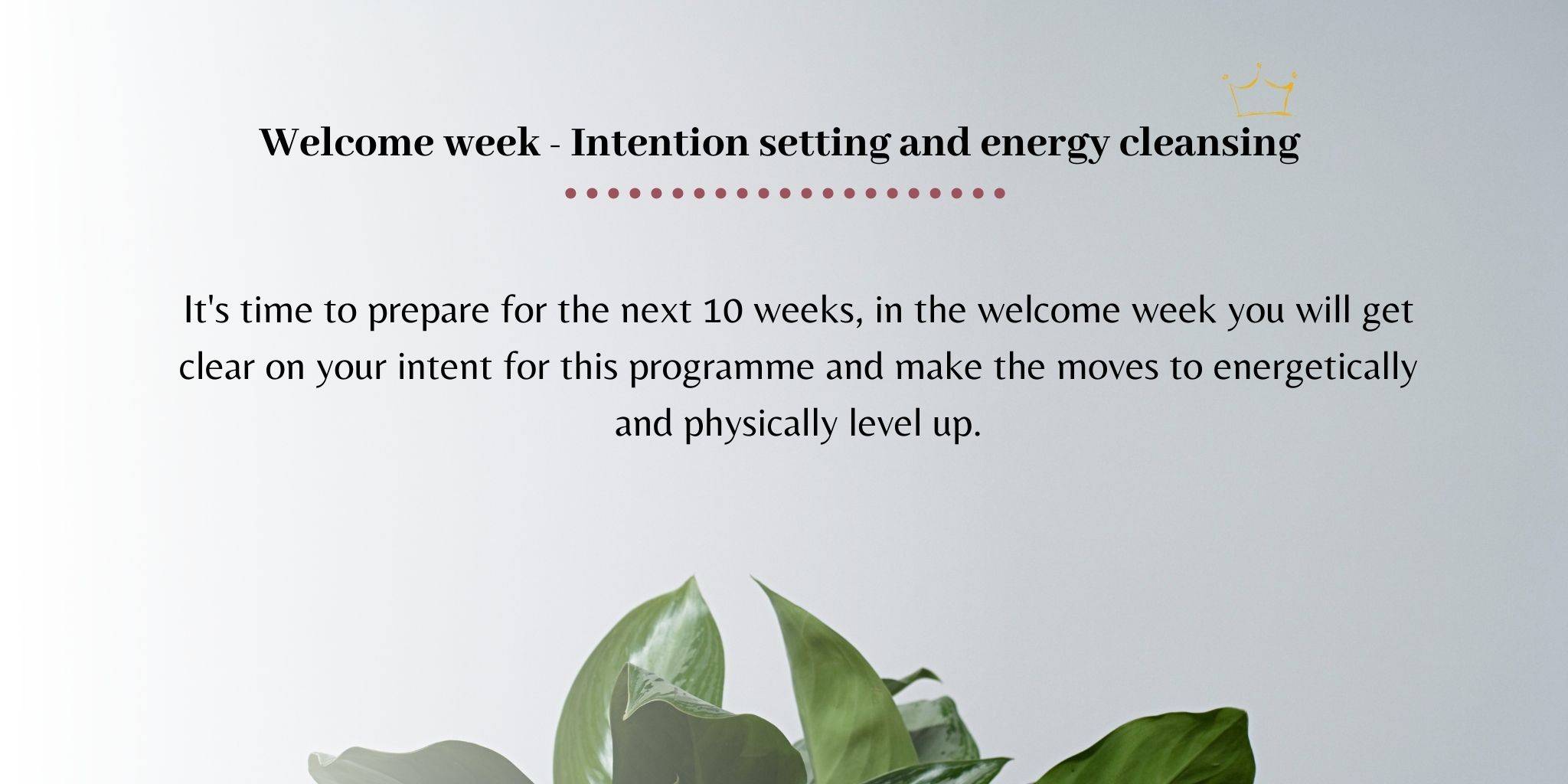 Welcome week - Intention setting and energy cleansing

It's time to prepare for the next 10 weeks, in the welcome week you will get clear on your intent for this programme and make the moves to energetically and physically level up.